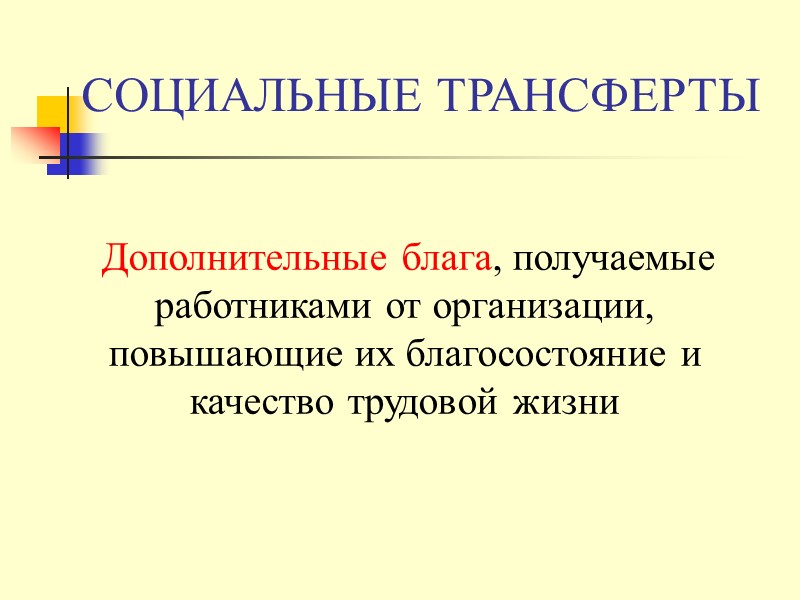 СОЦИАЛЬНЫЕ ТРАНСФЕРТЫ

Дополнительные блага, получаемые работниками от организации, повышающие их благосостояние и качество трудовой жизни